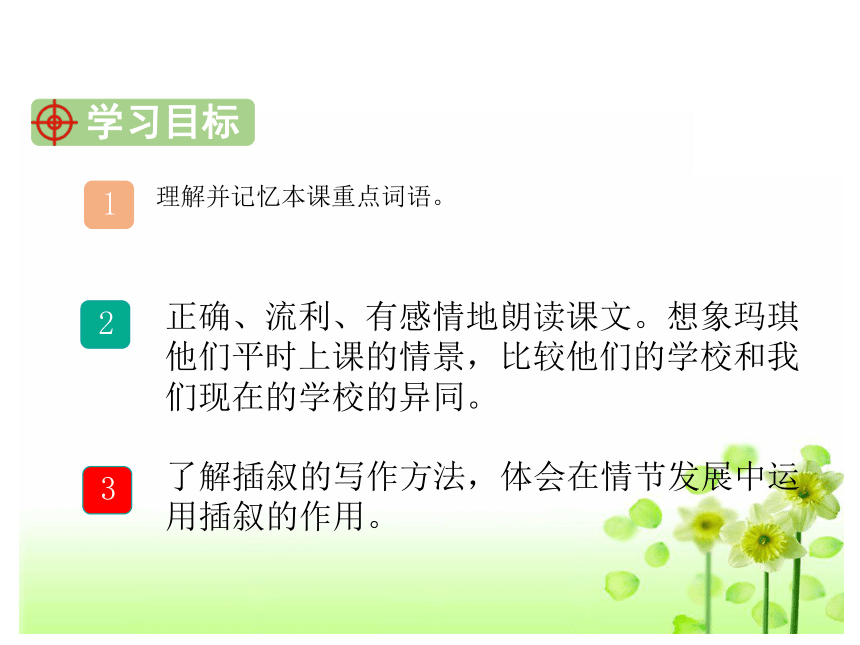 学习目标

1 理解并记忆本课重点词语。

2 正确、流利、有感情地朗读课文。想象玛琪他们平时上课的情景，比较他们的学校和我们现在的学校的异同。

3 了解插叙的写作方法，体会在情节发展中运用插叙的作用。